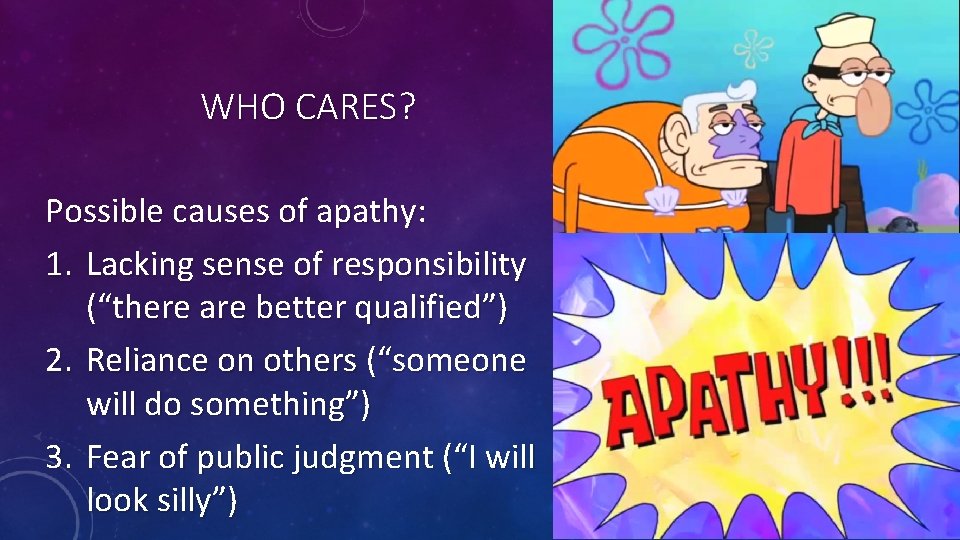 WHO CARES?

Possible causes of apathy:

1. Lacking sense of responsibility (“there are better qualified”)
2. Reliance on others (“someone will do something”)
3. Fear of public judgment (“I will look silly”)

APATHY!!!